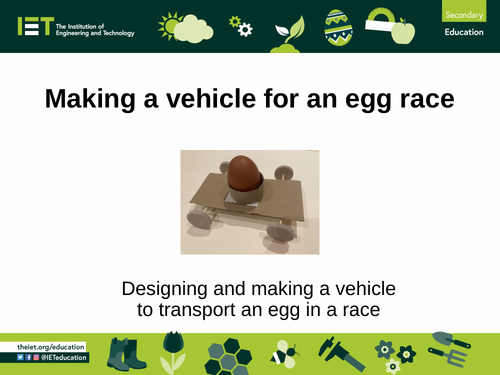 IET The Institution of Engineering and Technology

Secondary
Education

Making a vehicle for an egg race

Designing and making a vehicle to transport an egg in a race

theiet.org/education
@IETeducation